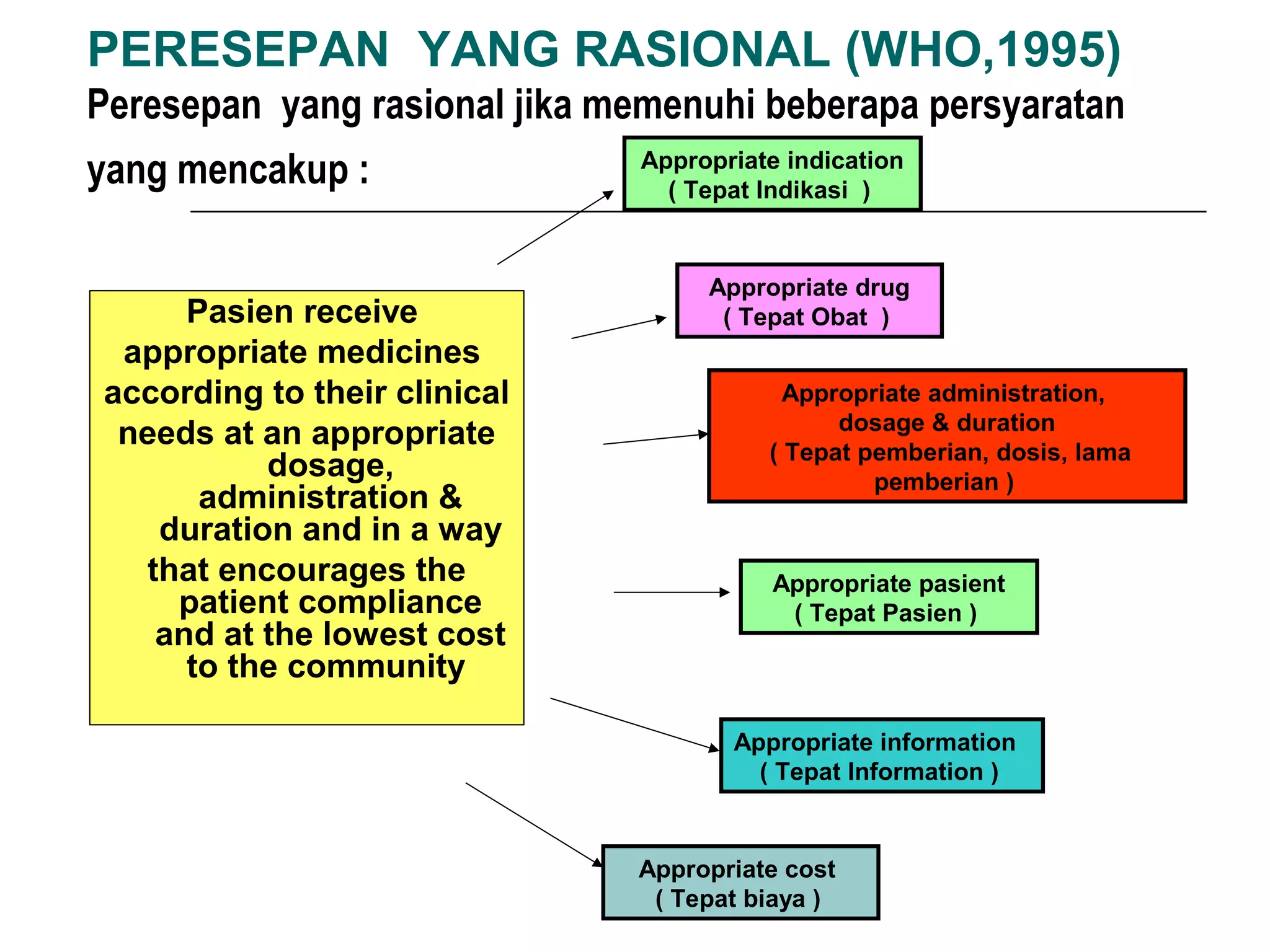 PERESEPAN YANG RASIONAL (WHO,1995)

Peresepan yang rasional jika memenuhi beberapa persyaratan yang mencakup :

Pasien receive appropriate medicines according to their clinical needs at an appropriate dosage, administration & duration and in a way that encourages the patient compliance and at the lowest cost to the community

Appropriate indication
( Tepat Indikasi )

Appropriate drug
( Tepat Obat )

Appropriate administration, dosage & duration
( Tepat pemberian, dosis, lama pemberian )

Appropriate pasient
( Tepat Pasien )

Appropriate information
( Tepat Information )

Appropriate cost
( Tepat biaya )